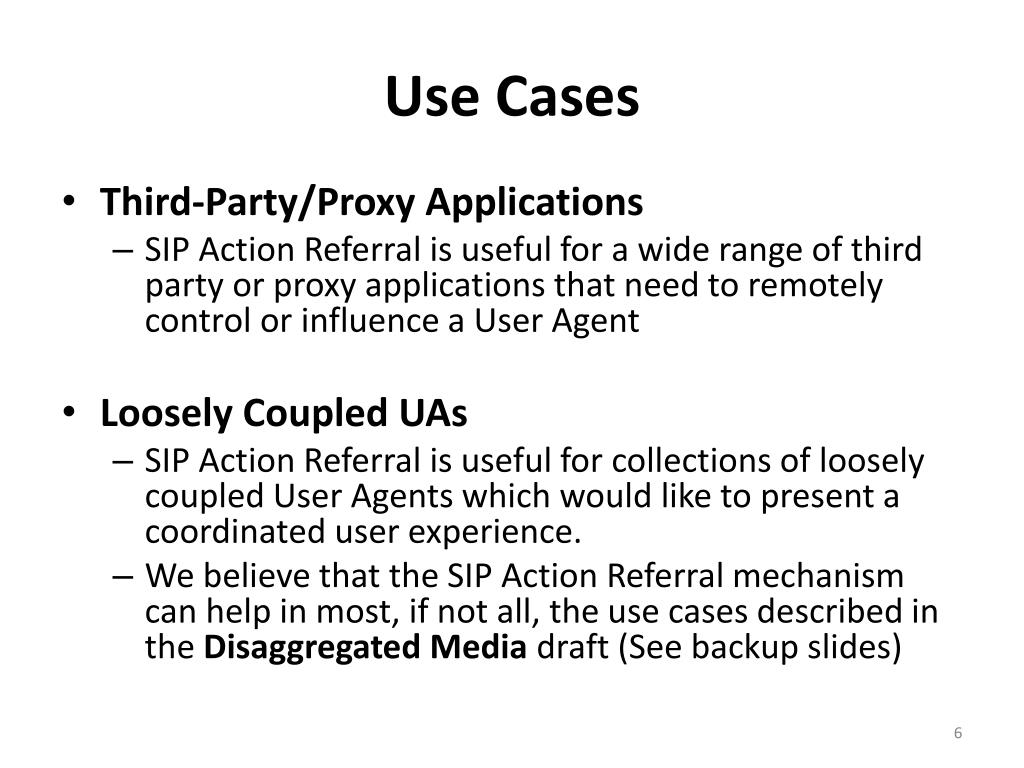 Use Cases

• Third-Party/Proxy Applications
– SIP Action Referral is useful for a wide range of third party or proxy applications that need to remotely control or influence a User Agent

• Loosely Coupled UAs
– SIP Action Referral is useful for collections of loosely coupled User Agents which would like to present a coordinated user experience.
– We believe that the SIP Action Referral mechanism can help in most, if not all, the use cases described in the Disaggregated Media draft (See backup slides)

6